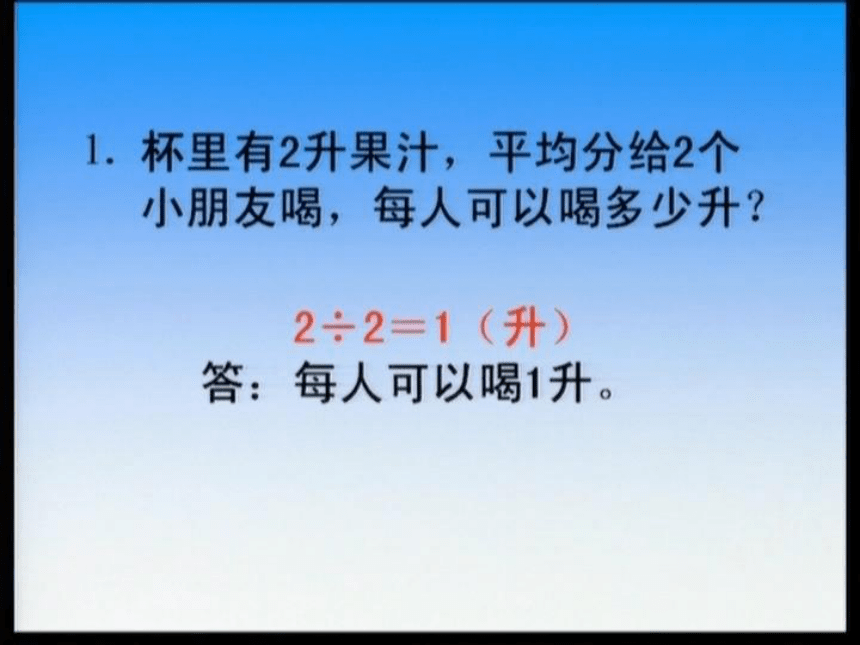 1. 杯里有2升果汁，平均分给2个小朋友喝，每人可以喝多少升？

$2 \div 2 = 1$（升）

答：每人可以喝1升。